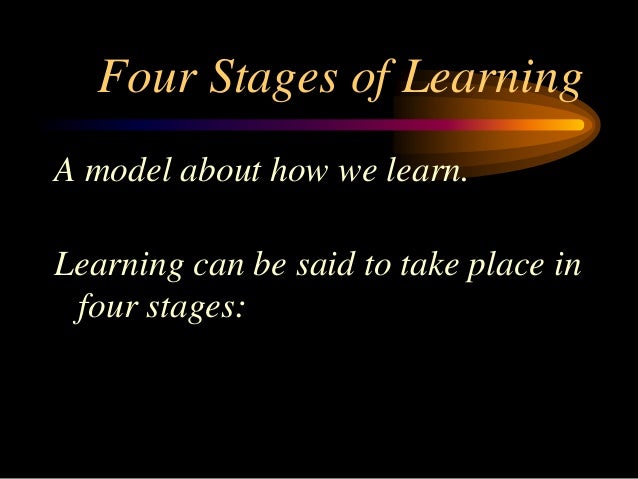 Four Stages of Learning

A model about how we learn.

Learning can be said to take place in four stages: